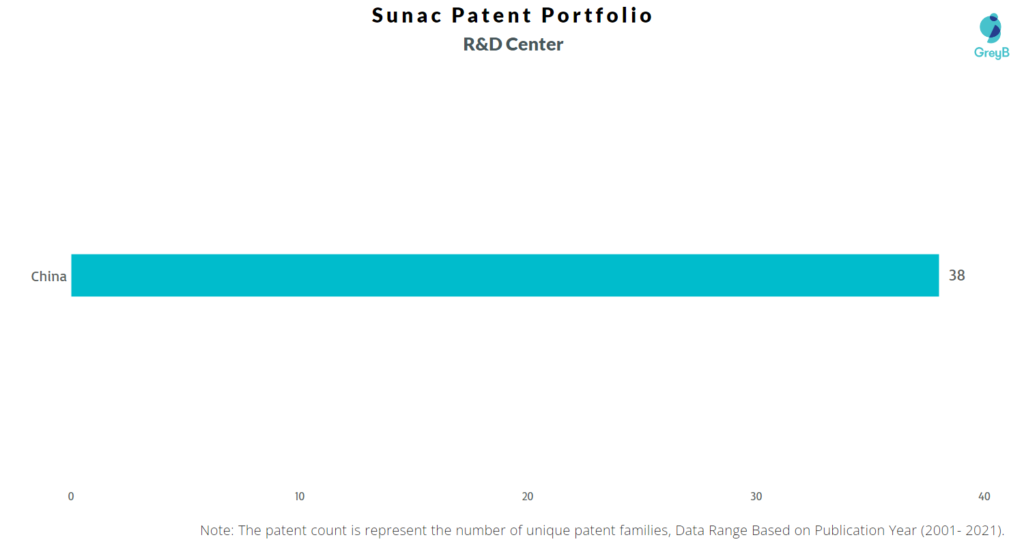 Sunac Patent Portfolio
R&D Center

GreyB

China

38

0
10
20
30
40

Note: The patent count is represent the number of unique patent families, Data Range Based on Publication Year (2001- 2021).